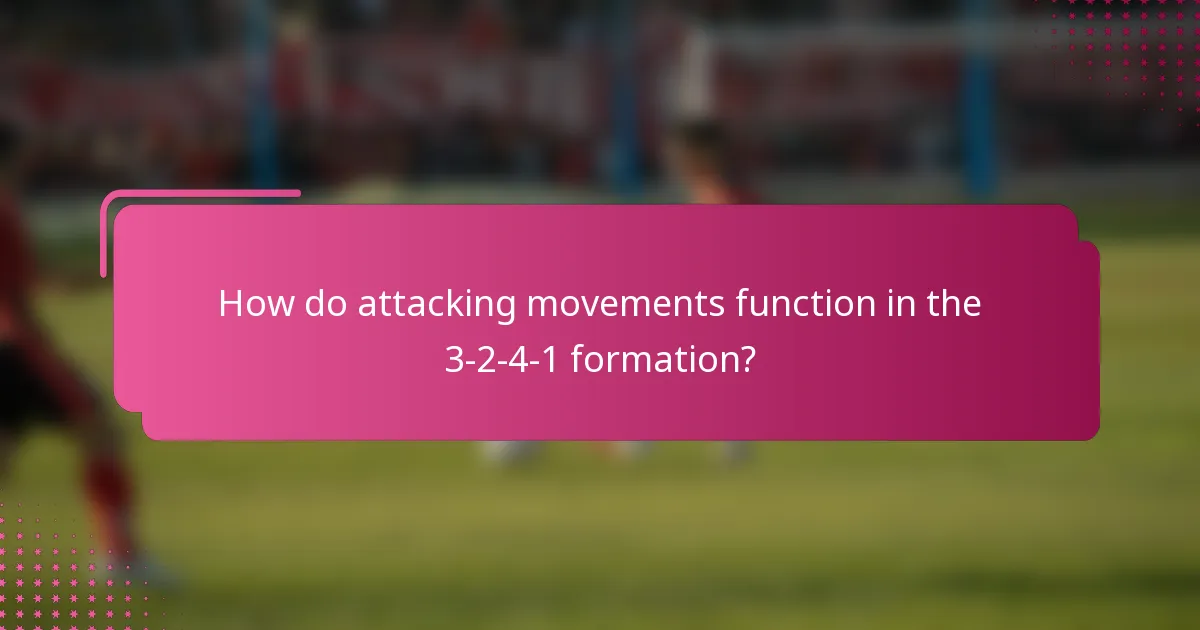 How do attacking movements function in the 3-2-4-1 formation?